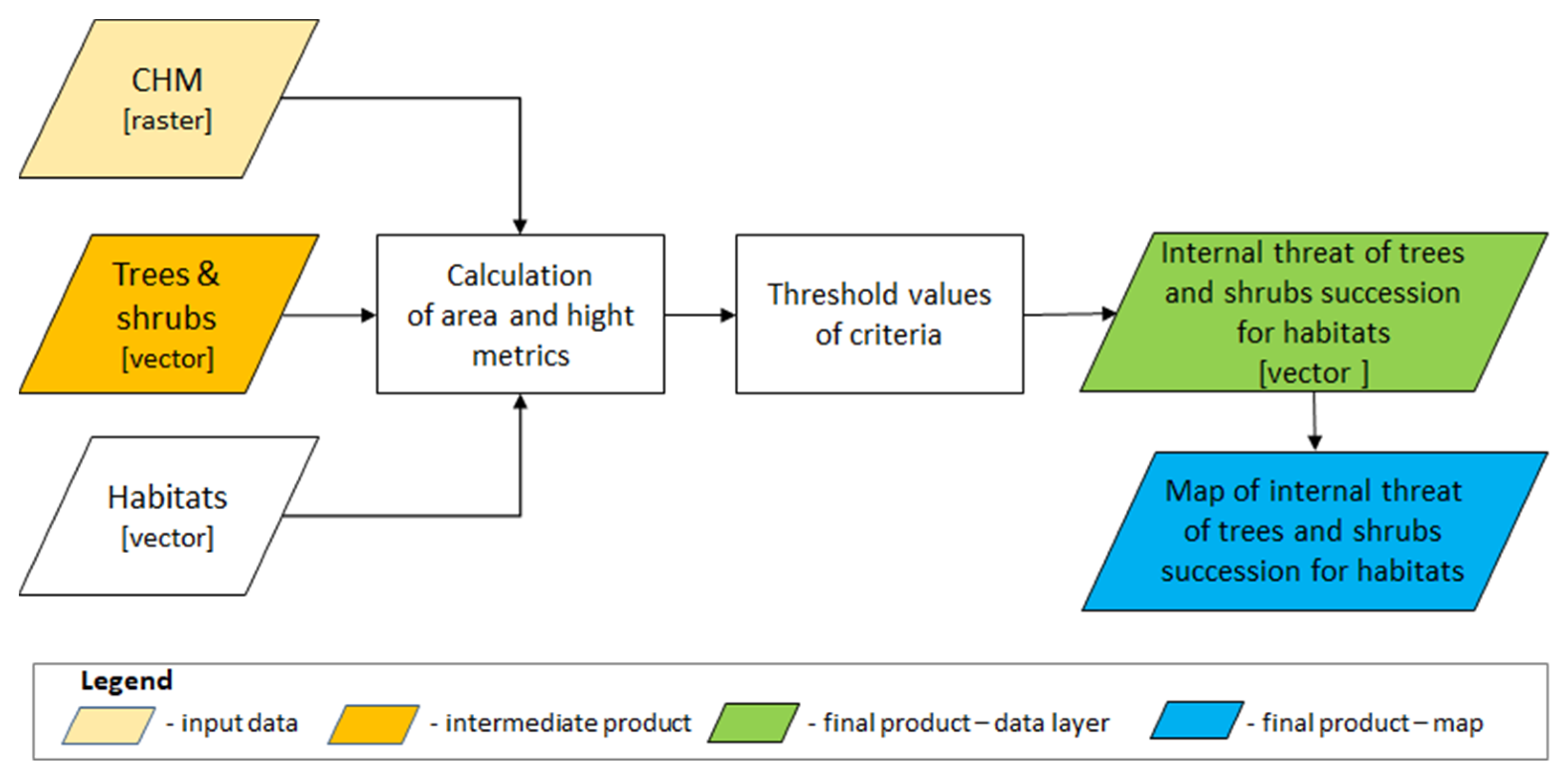 CHM
[raster]

Trees &
shrubs
[vector]

Habitats
[vector]

Calculation of area and hight metrics

Threshold values of criteria

Internal threat of trees and shrubs succession for habitats
[vector ]

Map of internal threat of trees and shrubs succession for habitats

Legend
- input data
- intermediate product
- final product – data layer
- final product – map